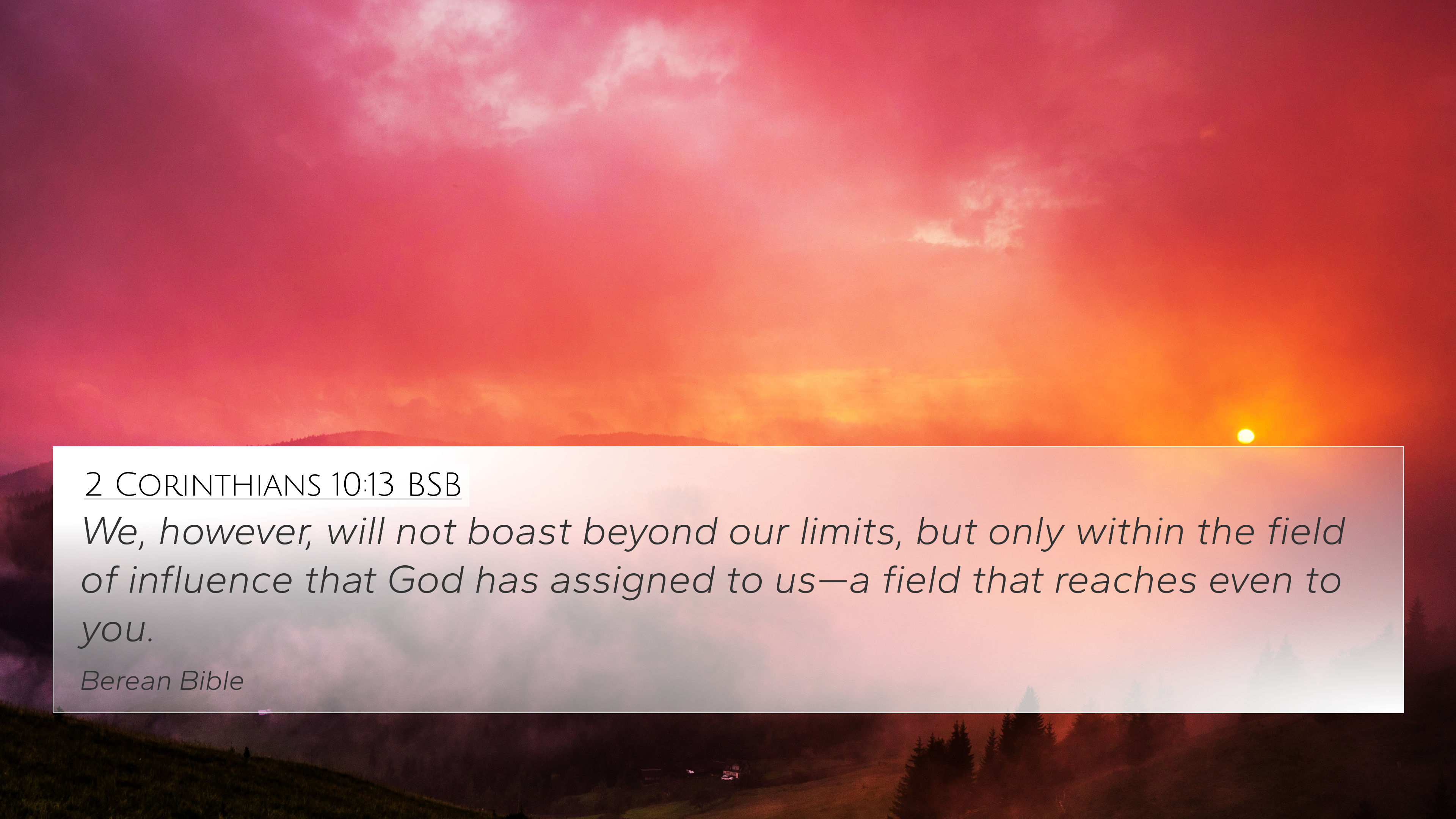 2 Corinthians 10:13 BSB

We, however, will not boast beyond our limits, but only within the field of influence that God has assigned to us—a field that reaches even to you.

Berean Bible